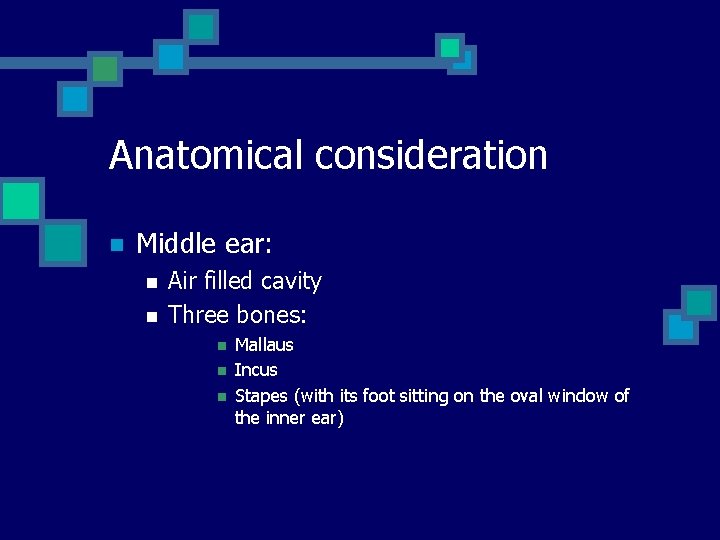 Anatomical consideration

- Middle ear:
  - Air filled cavity
  - Three bones:
    - Mallaus
    - Incus
    - Stapes (with its foot sitting on the oval window of the inner ear)